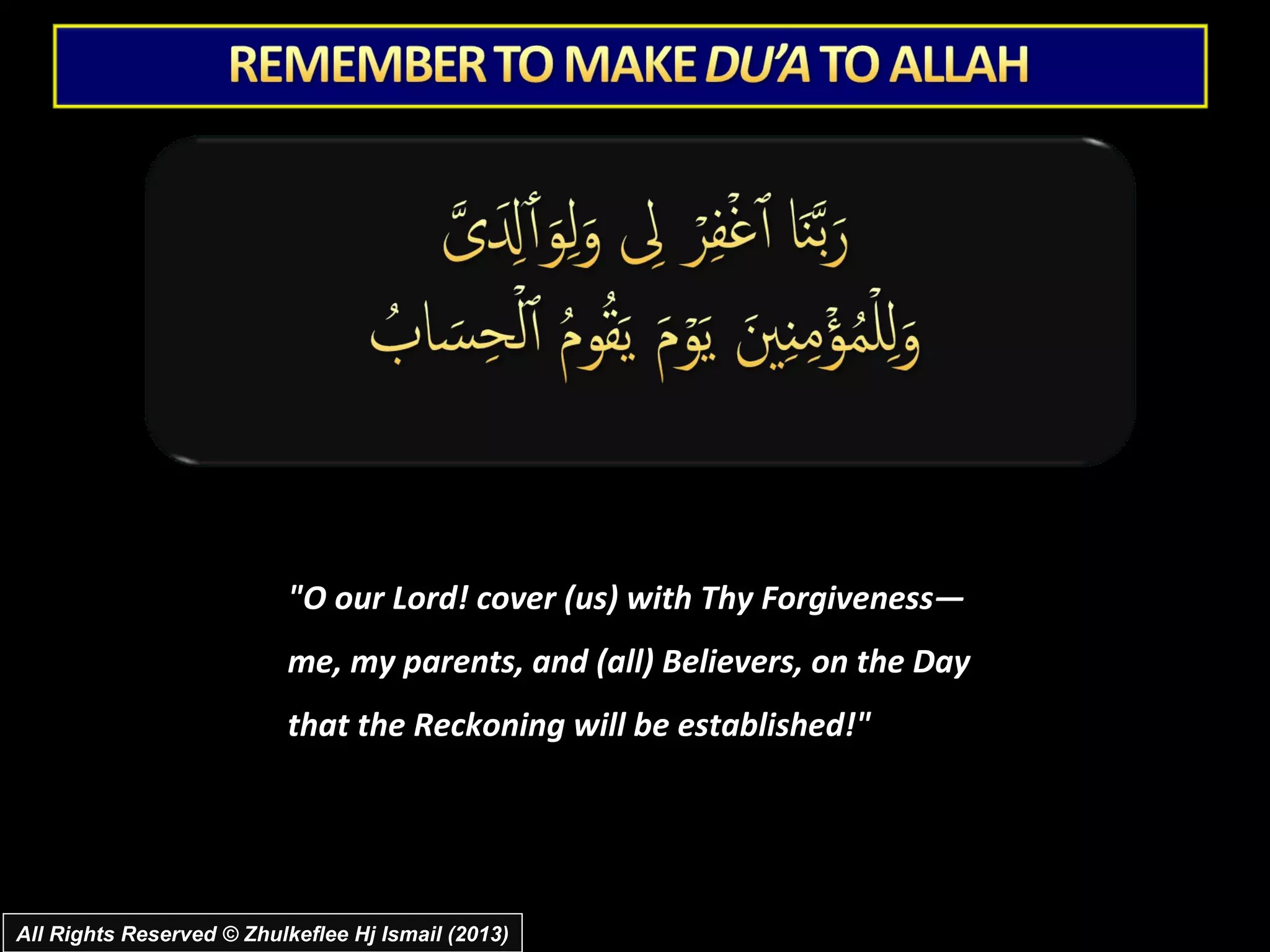 REMEMBER TO MAKE DU'A TO ALLAH

رَبَّنَا ٱغْفِرْ لِى وَلِوَٰلِدَىَّ
وَلِلْمُؤْمِنِينَ يَوْمَ يَقُومُ ٱلْحِسَابُ

"O our Lord! cover (us) with Thy Forgiveness— me, my parents, and (all) Believers, on the Day that the Reckoning will be established!"

All Rights Reserved © Zhulkeflee Hj Ismail (2013)